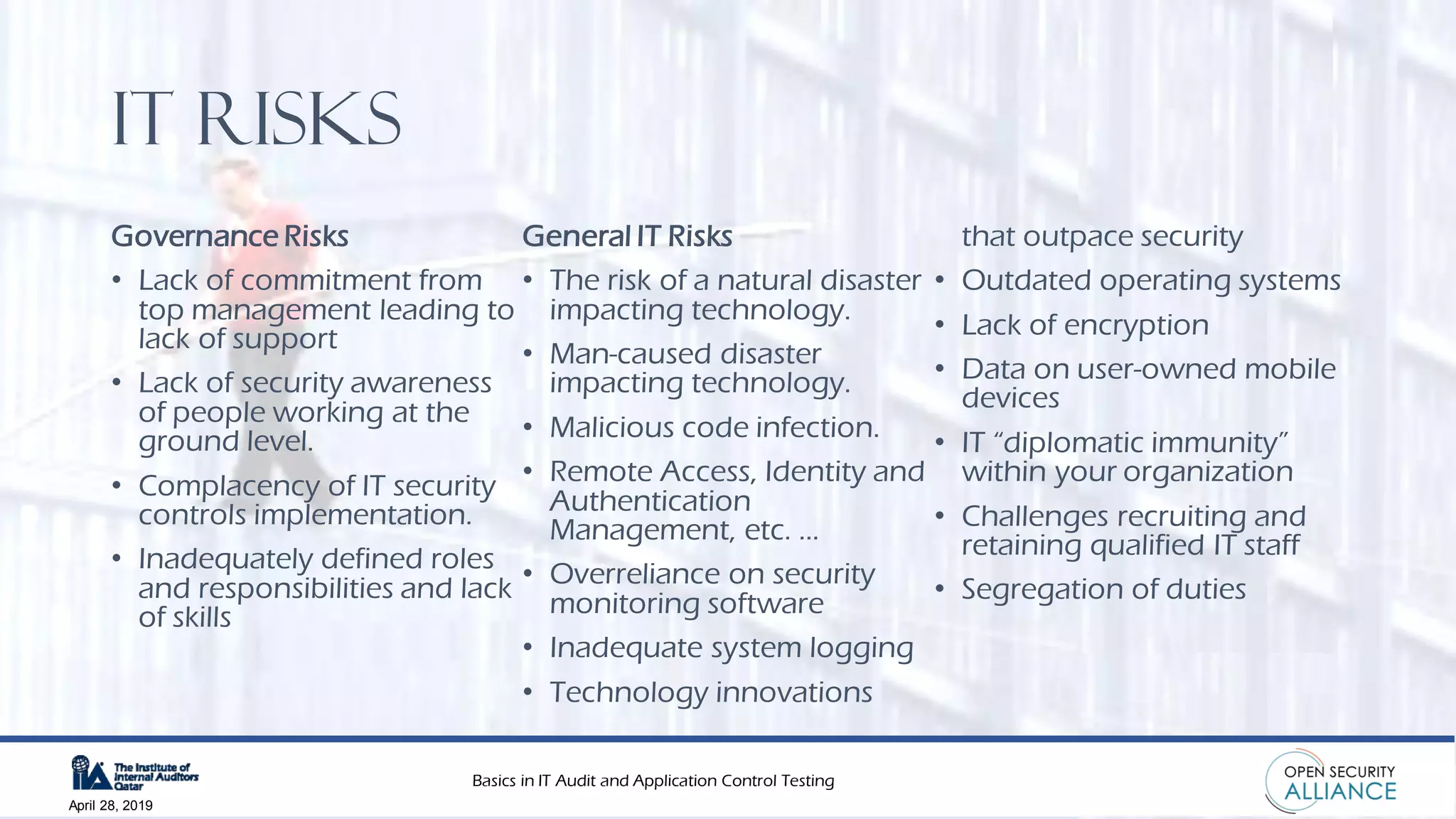 IT RISKS

Governance Risks
• Lack of commitment from top management leading to lack of support
• Lack of security awareness of people working at the ground level.
• Complacency of IT security controls implementation.
• Inadequately defined roles and responsibilities and lack of skills

General IT Risks
• The risk of a natural disaster impacting technology.
• Man-caused disaster impacting technology.
• Malicious code infection.
• Remote Access, Identity and Authentication Management, etc. …
• Overreliance on security monitoring software
• Inadequate system logging
• Technology innovations that outpace security
• Outdated operating systems
• Lack of encryption
• Data on user-owned mobile devices
• IT "diplomatic immunity" within your organization
• Challenges recruiting and retaining qualified IT staff
• Segregation of duties

IIA The Institute of Internal Auditors Qatar
April 28, 2019
Basics in IT Audit and Application Control Testing
OPEN SECURITY ALLIANCE